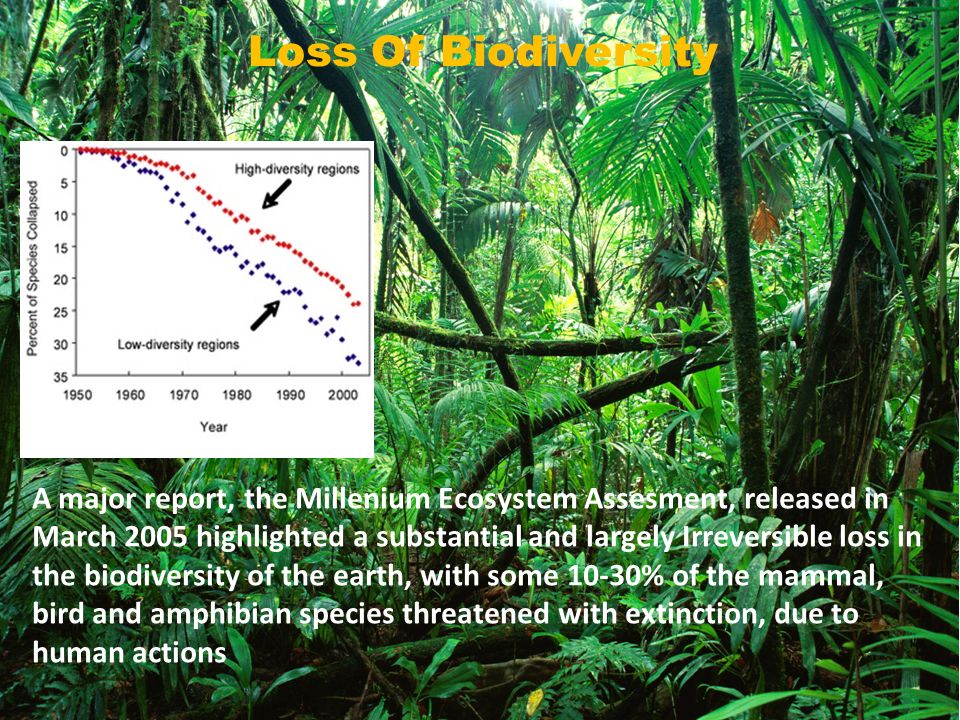 Loss Of Biodiversity

Percent of Species Collapsed

0
5
10
15
20
25
30
35

High-diversity regions

Low-diversity regions

1950 1960 1970 1980 1990 2000

Year

A major report, the Millenium Ecosystem Assesment, released in March 2005 highlighted a substantial and largely Irreversible loss in the biodiversity of the earth, with some 10-30% of the mammal, bird and amphibian species threatened with extinction, due to human actions